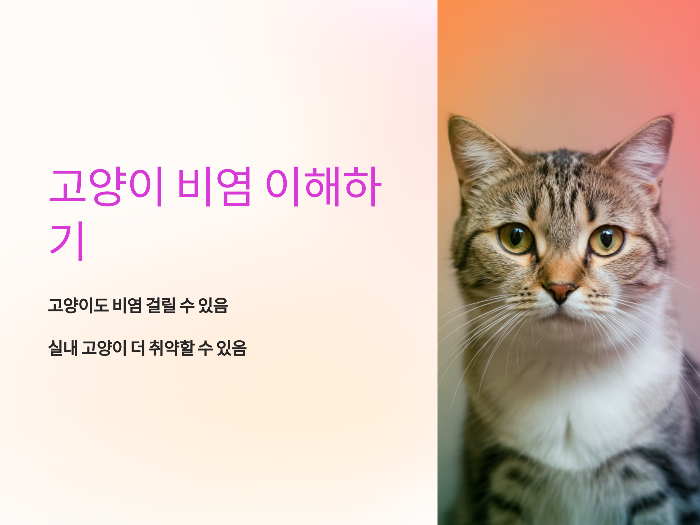 고양이 비염 이해하기

고양이도 비염 걸릴 수 있음

실내 고양이 더 취약할 수 있음